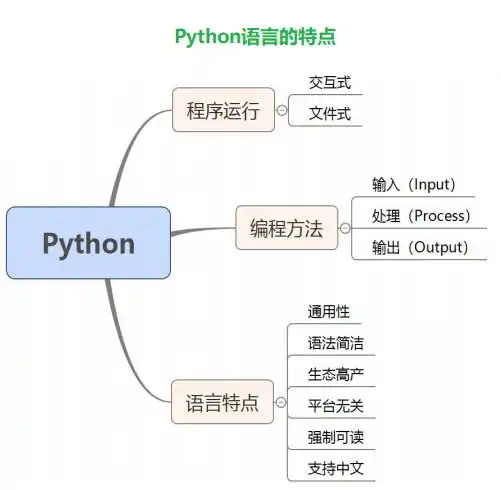 Python语言的特点

Python

程序运行
交互式
文件式

编程方法
输入（Input）
处理（Process）
输出（Output）

语言特点
通用性
语法简洁
生态高产
平台无关
强制可读
支持中文